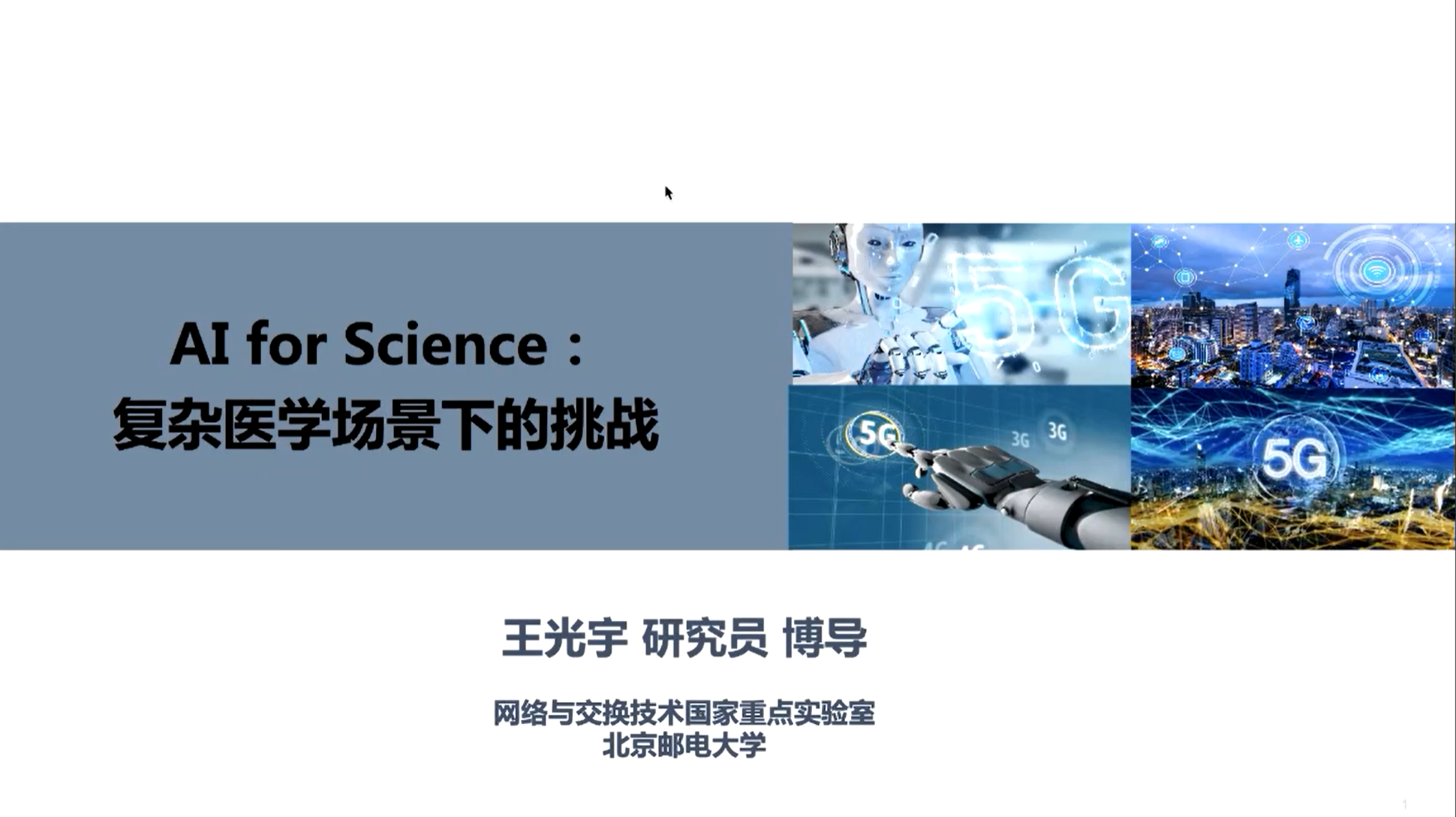 AI for Science：
复杂医学场景下的挑战

5G

5G 3G 3G

5G

王光宇 研究员 博导

网络与交换技术国家重点实验室
北京邮电大学

1